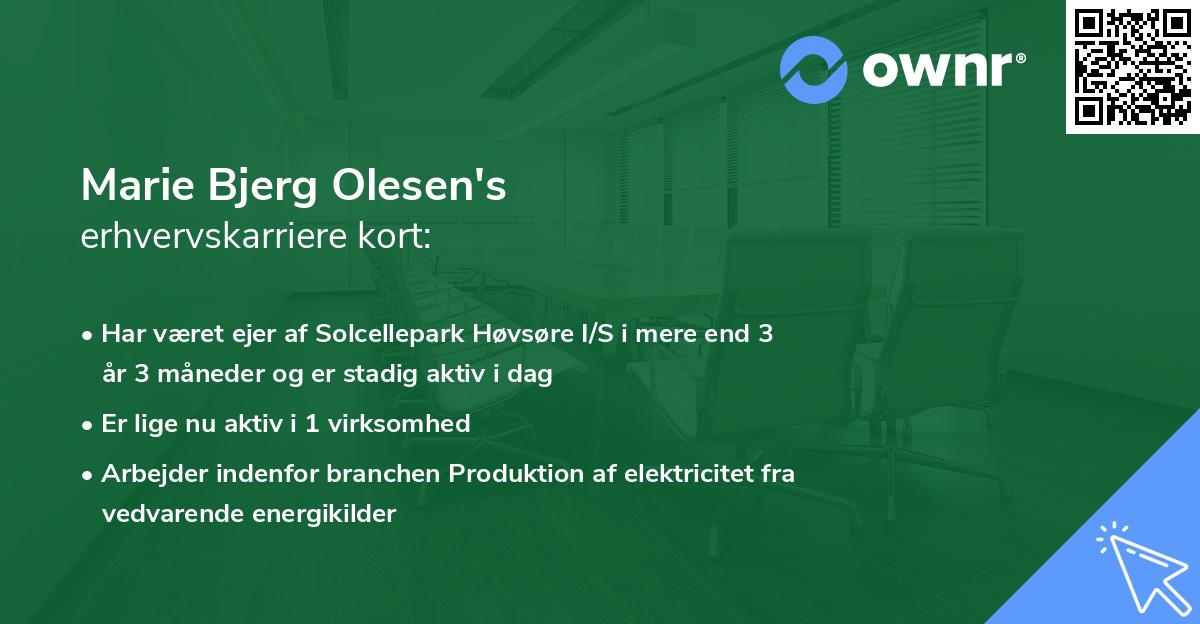 ownr®

Marie Bjerg Olesen's
erhvervskarriere kort:

• Har været ejer af Solcellepark Høvsøre I/S i mere end 3 år 3 måneder og er stadig aktiv i dag

• Er lige nu aktiv i 1 virksomhed

• Arbejder indenfor branchen Produktion af elektricitet fra vedvarende energikilder